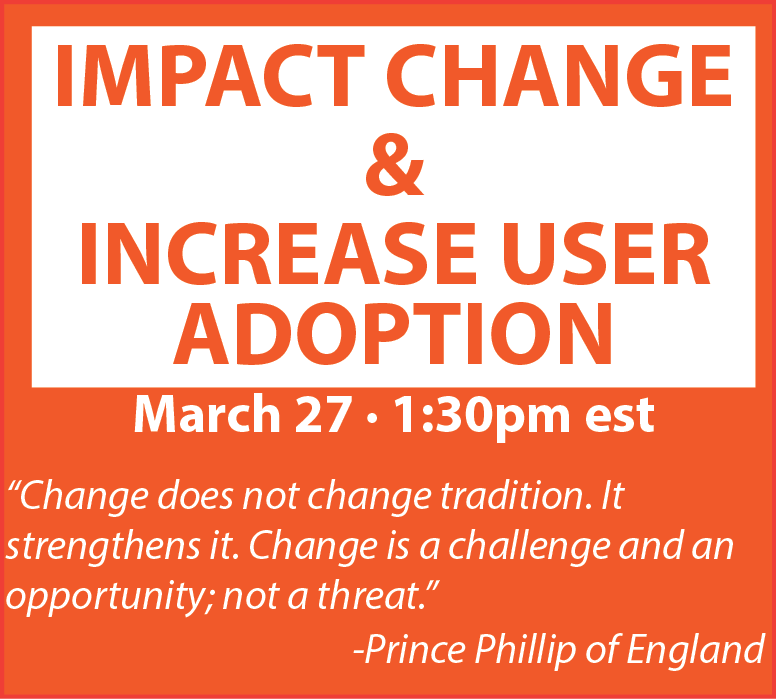 IMPACT CHANGE
&
INCREASE USER ADOPTION

March 27 • 1:30pm est

“Change does not change tradition. It strengthens it. Change is a challenge and an opportunity; not a threat.”

-Prince Phillip of England